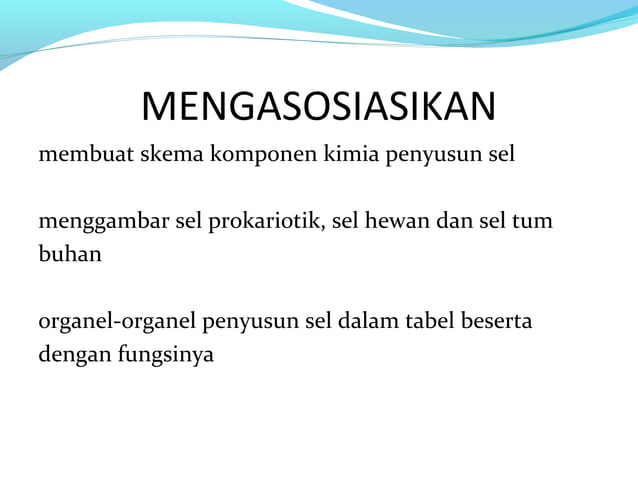 MENGASOSIASIKAN

membuat skema komponen kimia penyusun sel

menggambar sel prokariotik, sel hewan dan sel tum buhan

organel-organel penyusun sel dalam tabel beserta dengan fungsinya